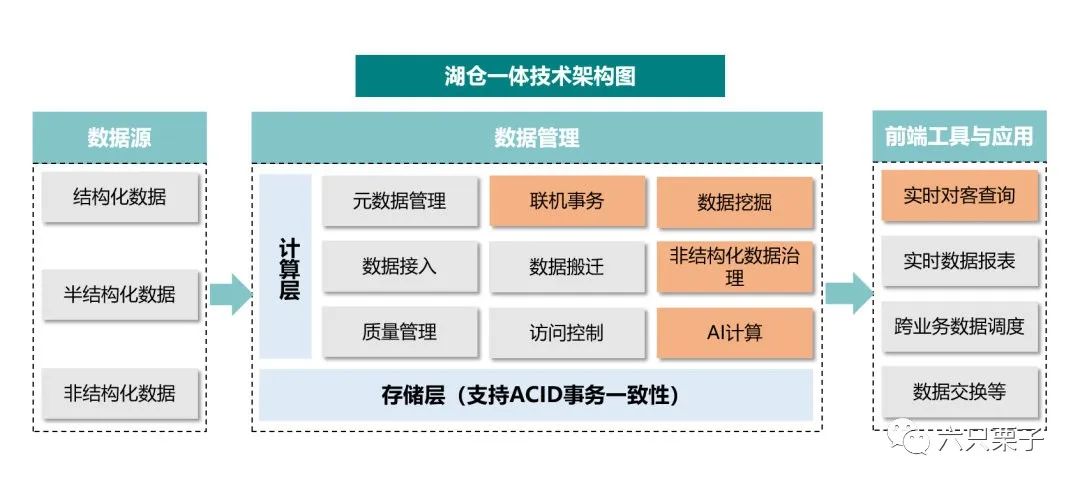 湖仓一体技术架构图

数据源

结构化数据

半结构化数据

非结构化数据

数据管理

计算层

元数据管理

联机事务

数据挖掘

数据接入

数据搬迁

非结构化数据治理

质量管理

访问控制

AI计算

存储层（支持ACID事务一致性）

前端工具与应用

实时对客查询

实时数据报表

跨业务数据调度

数据交换等

六只栗子